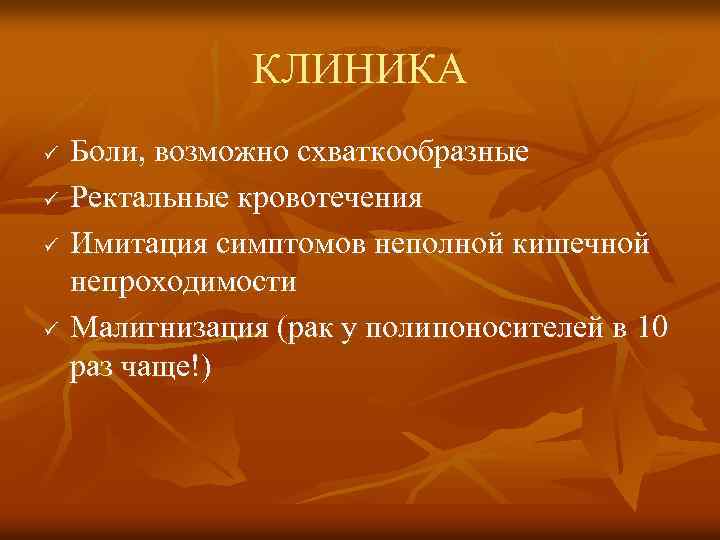 КЛИНИКА

✓ Боли, возможно схваткообразные
✓ Ректальные кровотечения
✓ Имитация симптомов неполной кишечной непроходимости
✓ Малигнизация (рак у полипоносителей в 10 раз чаще!)